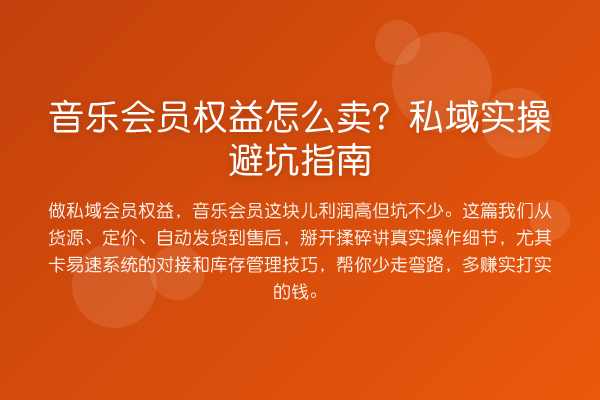 音乐会员权益怎么卖？私域实操避坑指南

做私域会员权益，音乐会员这块儿利润高但坑不少。这篇我们从货源、定价、自动发货到售后，掰开揉碎讲真实操作细节，尤其卡易速系统的对接和库存管理技巧，帮你少走弯路，多赚实打实的钱。